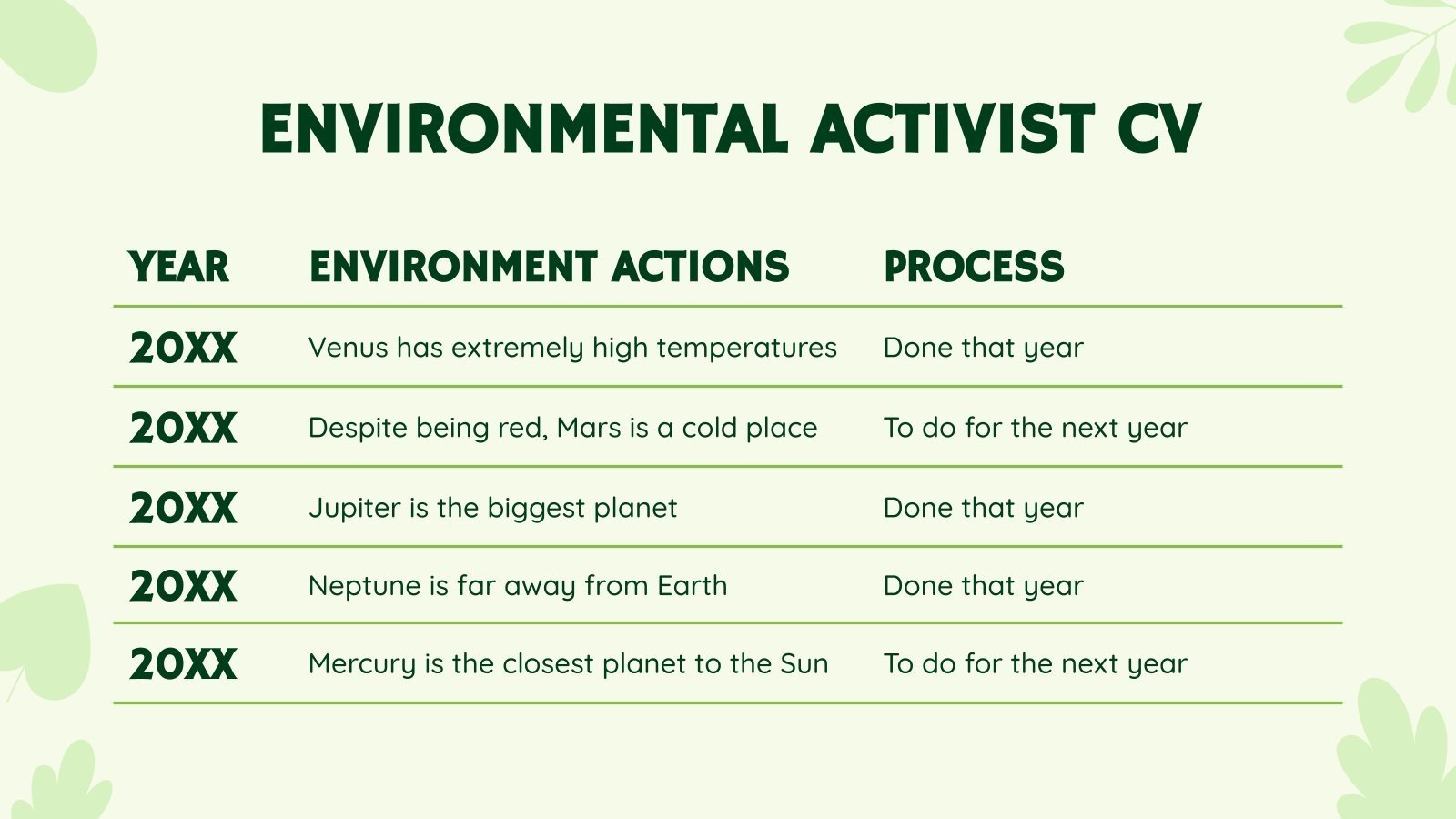 ENVIRONMENTAL ACTIVIST CV

| YEAR | ENVIRONMENT ACTIONS | PROCESS |
|---|---|---|
| 20XX | Venus has extremely high temperatures | Done that year |
| 20XX | Despite being red, Mars is a cold place | To do for the next year |
| 20XX | Jupiter is the biggest planet | Done that year |
| 20XX | Neptune is far away from Earth | Done that year |
| 20XX | Mercury is the closest planet to the Sun | To do for the next year |